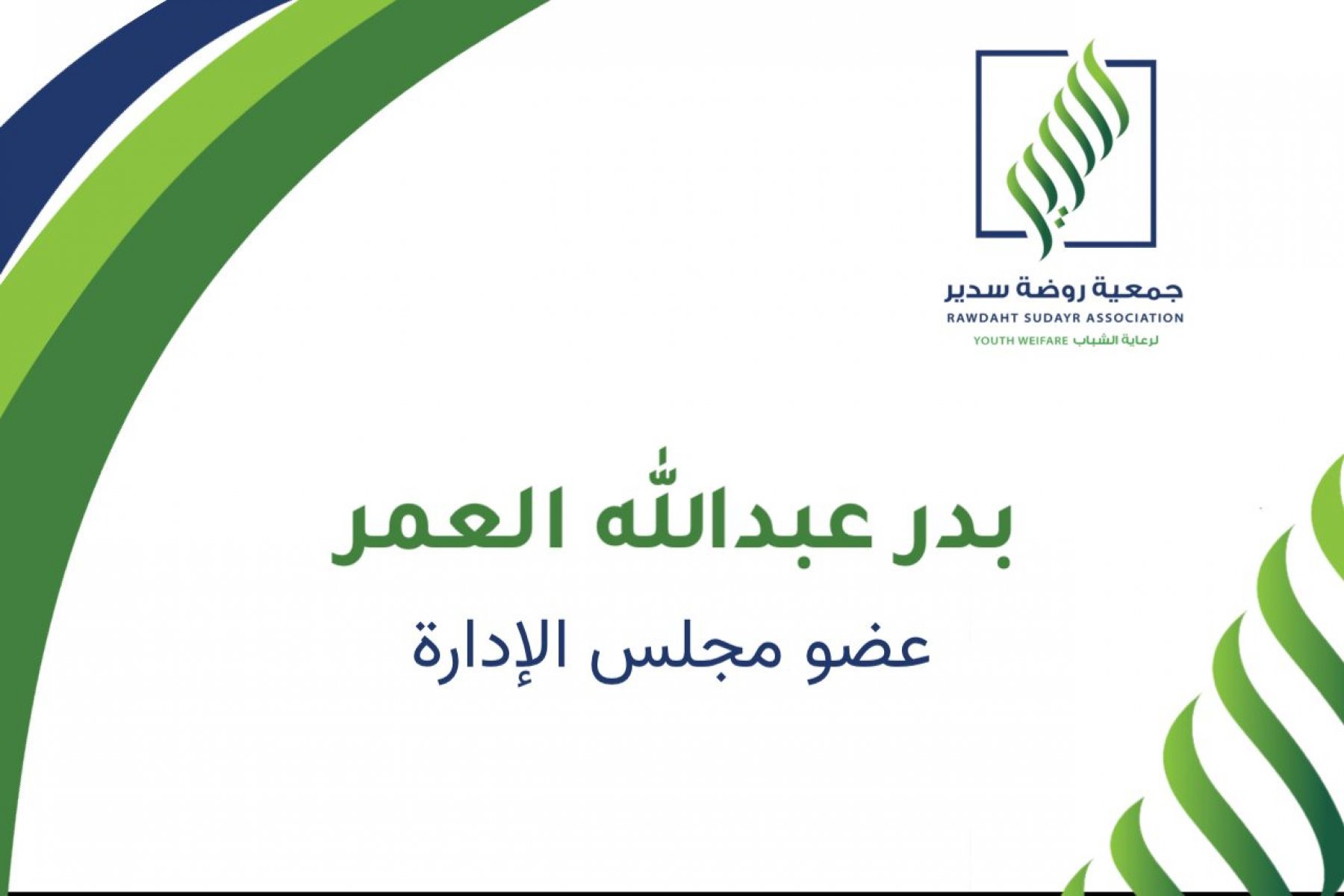 جمعية روضة سدير
RAWDAHT SUDAYR ASSOCIATION
لرعاية الشباب YOUTH WEIFARE

بدر عبدالله العمر

عضو مجلس الإدارة